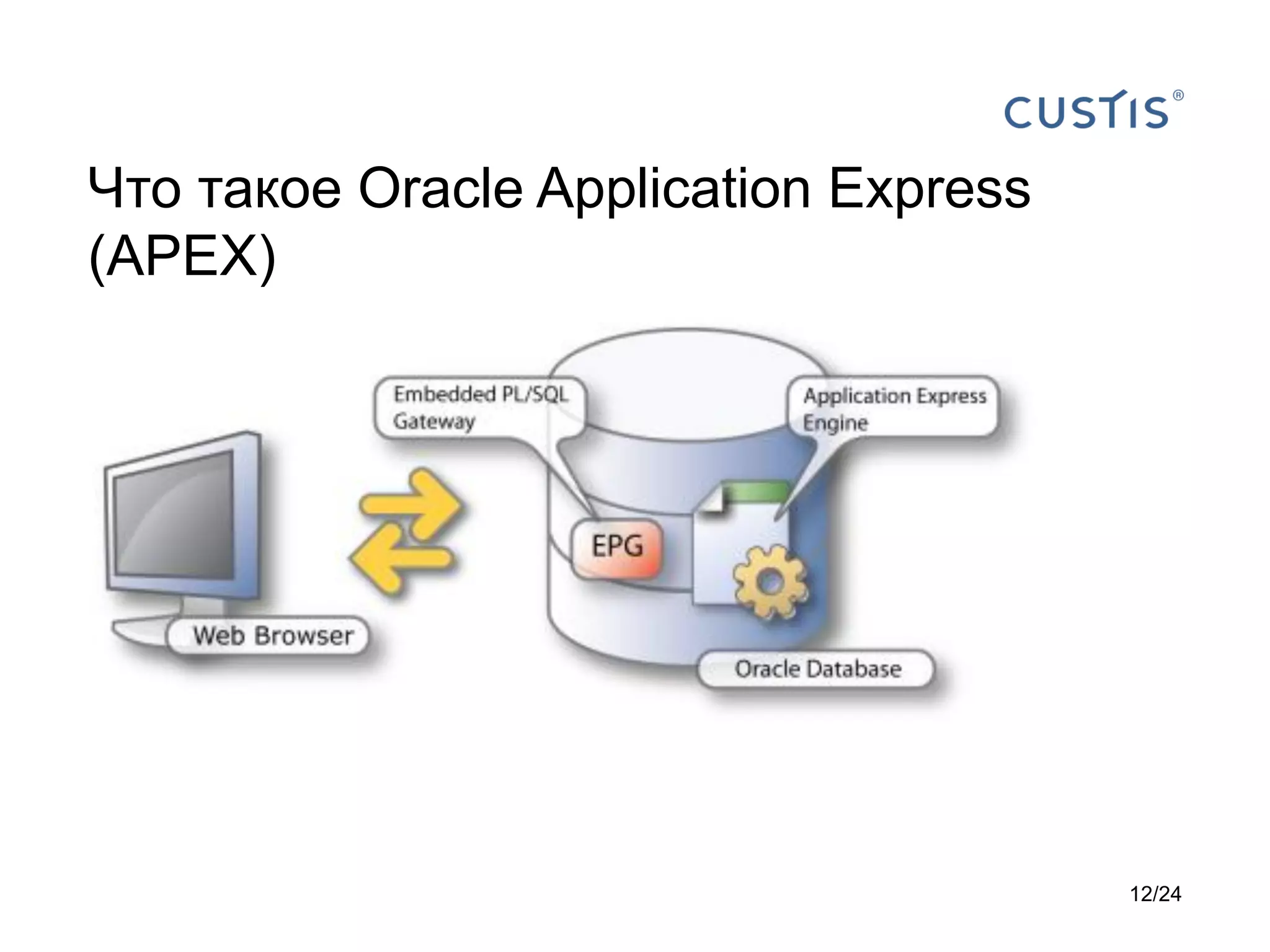 CUSTIS®

Что такое Oracle Application Express (APEX)

Embedded PL/SQL Gateway

Application Express Engine

EPG

Web Browser

Oracle Database

12/24